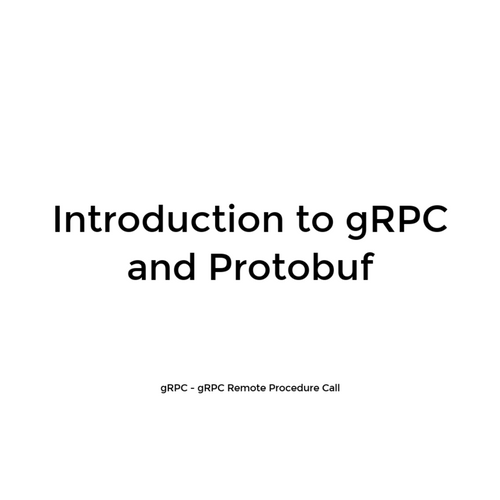 Introduction to gRPC and Protobuf

gRPC - gRPC Remote Procedure Call